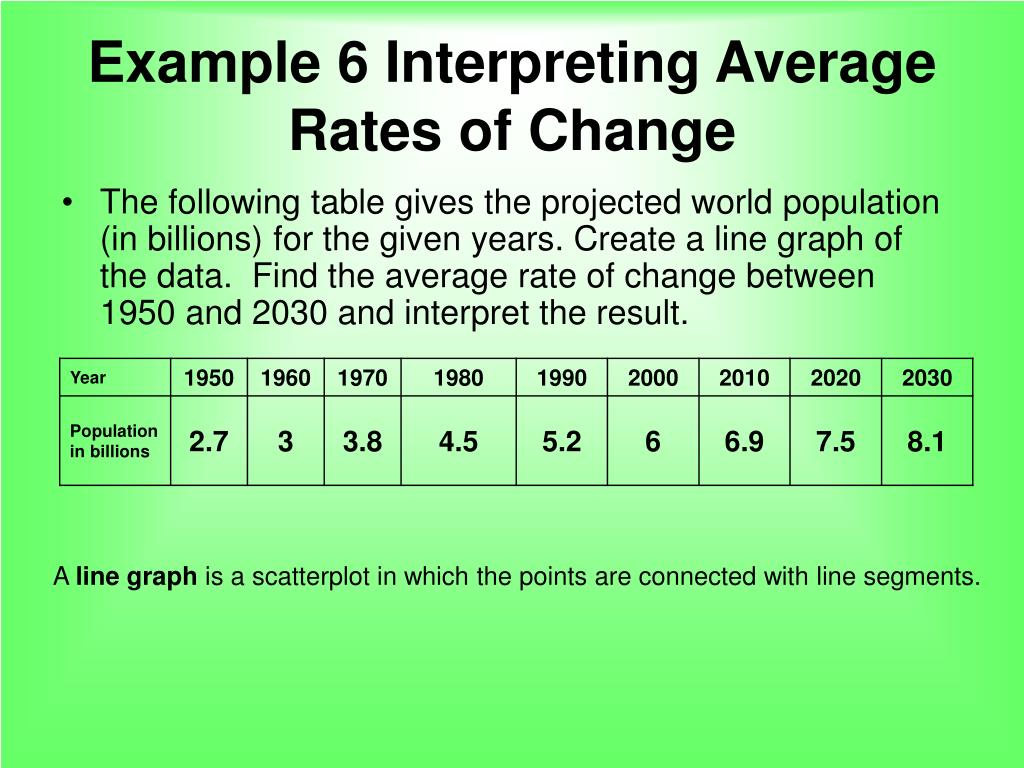 Example 6 Interpreting Average Rates of Change

• The following table gives the projected world population (in billions) for the given years. Create a line graph of the data. Find the average rate of change between 1950 and 2030 and interpret the result.

| Year | 1950 | 1960 | 1970 | 1980 | 1990 | 2000 | 2010 | 2020 | 2030 |
|---|---|---|---|---|---|---|---|---|---|
| Population in billions | 2.7 | 3 | 3.8 | 4.5 | 5.2 | 6 | 6.9 | 7.5 | 8.1 |

A line graph is a scatterplot in which the points are connected with line segments.